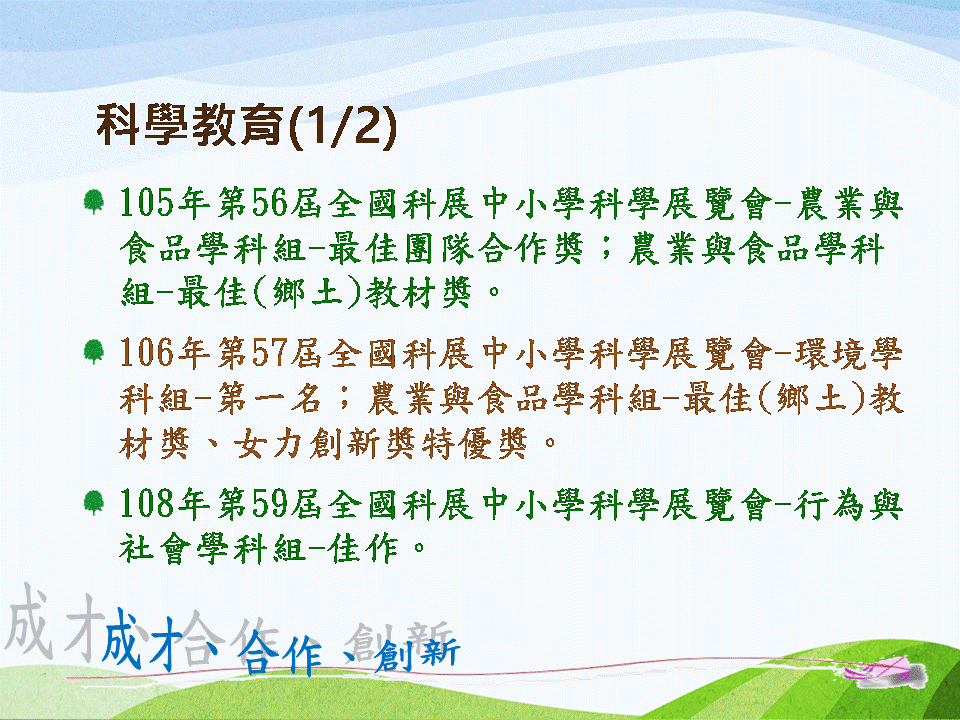 科學教育(1/2)

105年第56屆全國科展中小學科學展覽會-農業與食品學科組-最佳團隊合作獎；農業與食品學科組-最佳(鄉土)教材獎。

106年第57屆全國科展中小學科學展覽會-環境學科組-第一名；農業與食品學科組-最佳(鄉土)教材獎、女力創新獎特優獎。

108年第59屆全國科展中小學科學展覽會-行為與社會學科組-佳作。

成才、合作、創新

成才、合作、創新